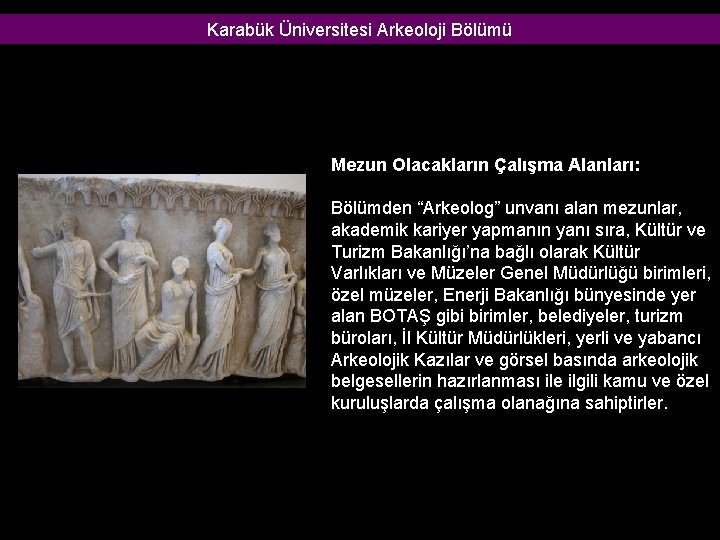 Karabük Üniversitesi Arkeoloji Bölümü

Mezun Olacakların Çalışma Alanları:

Bölümden “Arkeolog” unvanı alan mezunlar, akademik kariyer yapmanın yanı sıra, Kültür ve Turizm Bakanlığı’na bağlı olarak Kültür Varlıkları ve Müzeler Genel Müdürlüğü birimleri, özel müzeler, Enerji Bakanlığı bünyesinde yer alan BOTAŞ gibi birimler, belediyeler, turizm büroları, İl Kültür Müdürlükleri, yerli ve yabancı Arkeolojik Kazılar ve görsel basında arkeolojik belgesellerin hazırlanması ile ilgili kamu ve özel kuruluşlarda çalışma olanağına sahiptirler.